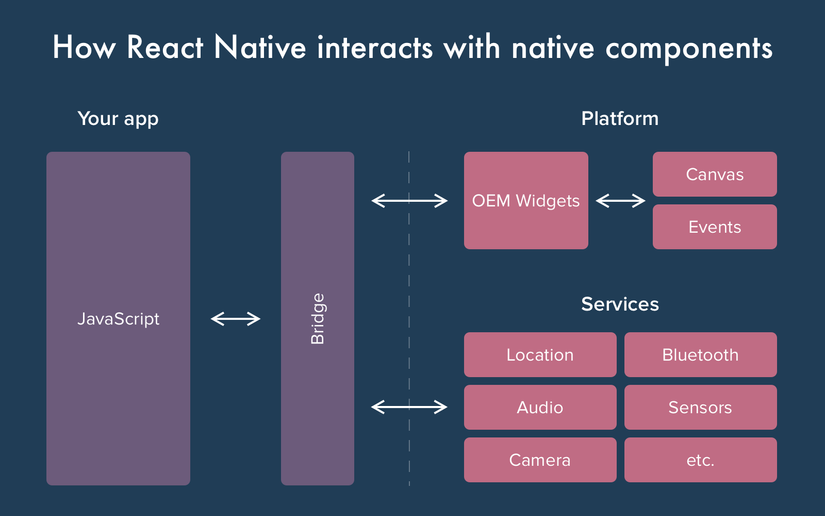 How React Native interacts with native components

Your app

JavaScript

Bridge

Platform

OEM Widgets

Canvas

Events

Services

Location

Bluetooth

Audio

Sensors

Camera

etc.